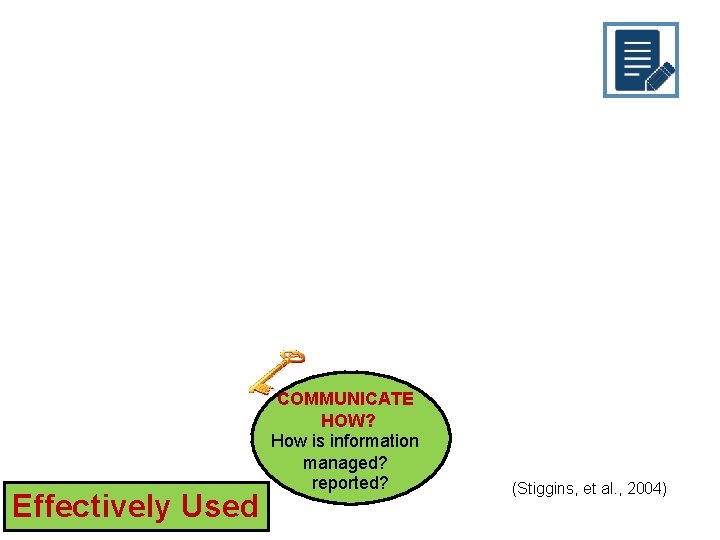 COMMUNICATE HOW?
How is information managed? reported?

Effectively Used

(Stiggins, et al., 2004)